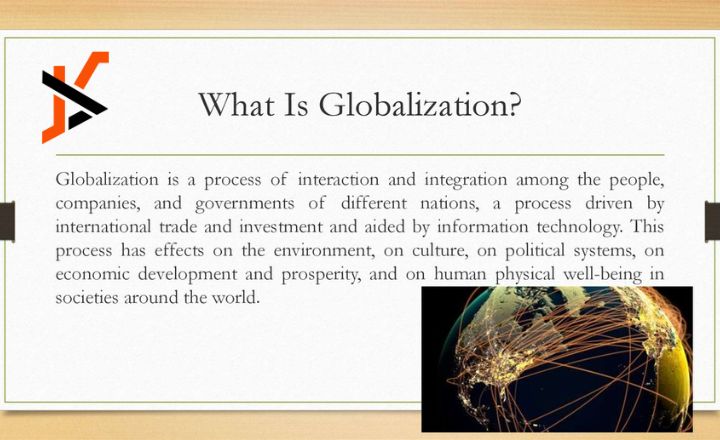 What Is Globalization?

Globalization is a process of interaction and integration among the people, companies, and governments of different nations, a process driven by international trade and investment and aided by information technology. This process has effects on the environment, on culture, on political systems, on economic development and prosperity, and on human physical well-being in societies around the world.